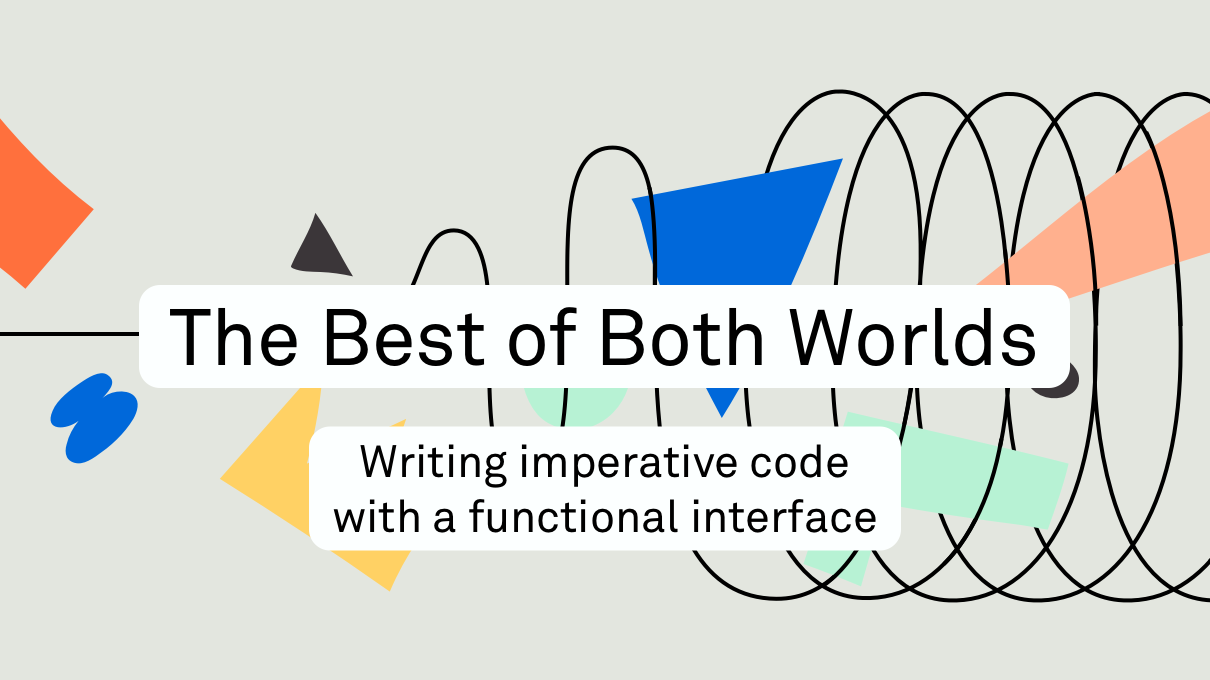 The Best of Both Worlds

Writing imperative code with a functional interface